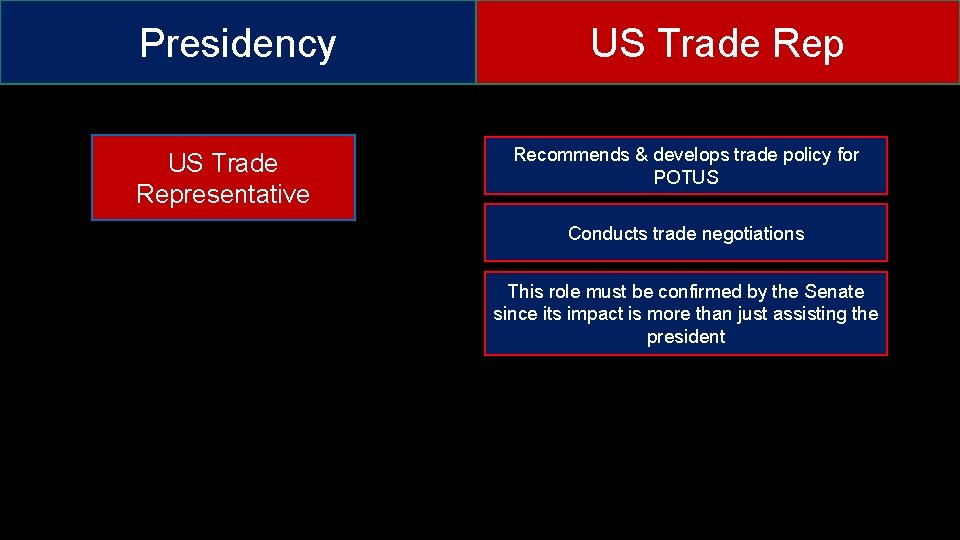 Presidency

US Trade Rep

US Trade Representative

Recommends & develops trade policy for POTUS

Conducts trade negotiations

This role must be confirmed by the Senate since its impact is more than just assisting the president